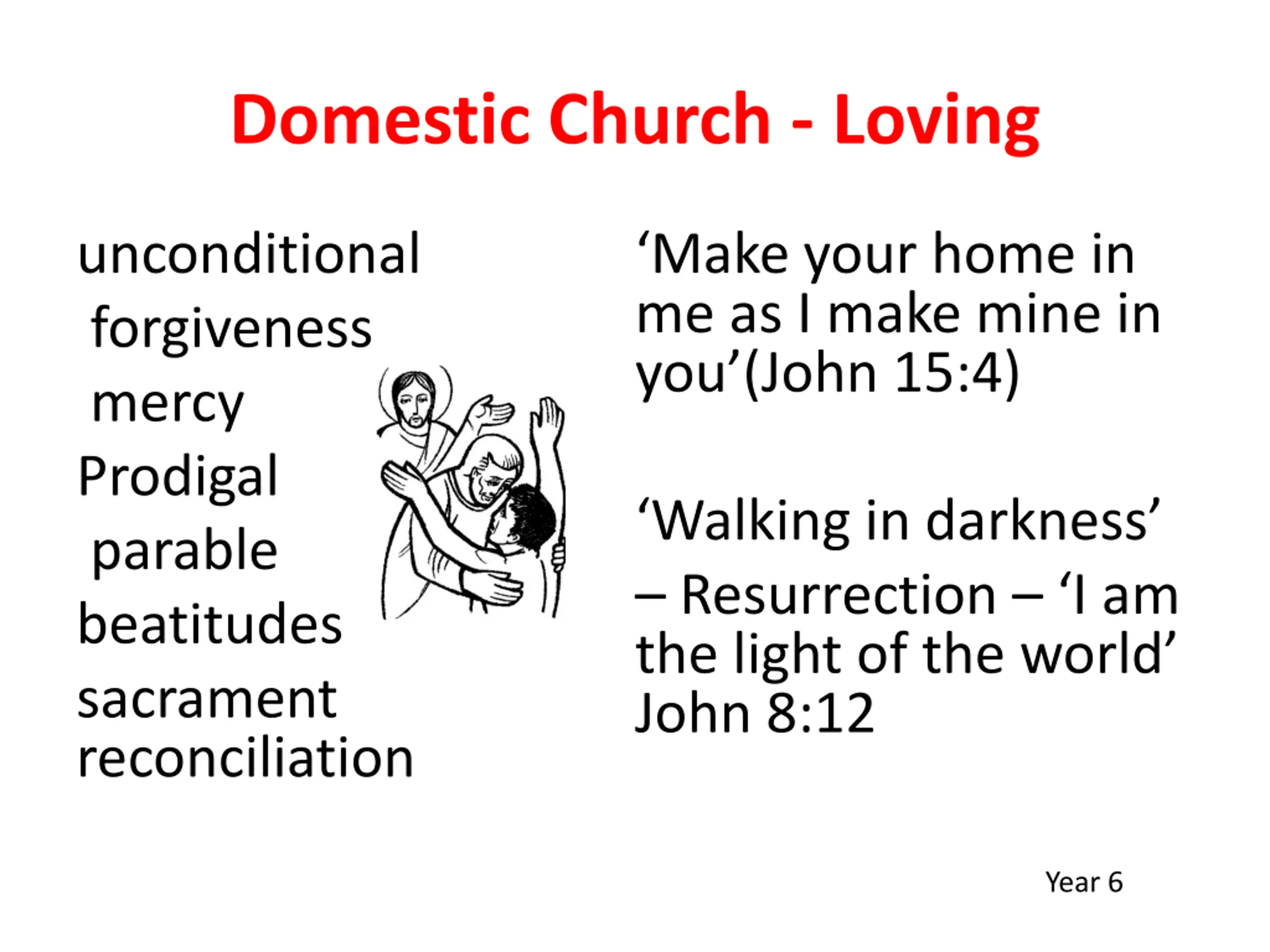 Domestic Church - Loving

unconditional
forgiveness
mercy
Prodigal
parable
beatitudes
sacrament
reconciliation

‘Make your home in me as I make mine in you’(John 15:4)

‘Walking in darkness’
– Resurrection – ‘I am the light of the world’ John 8:12

Year 6